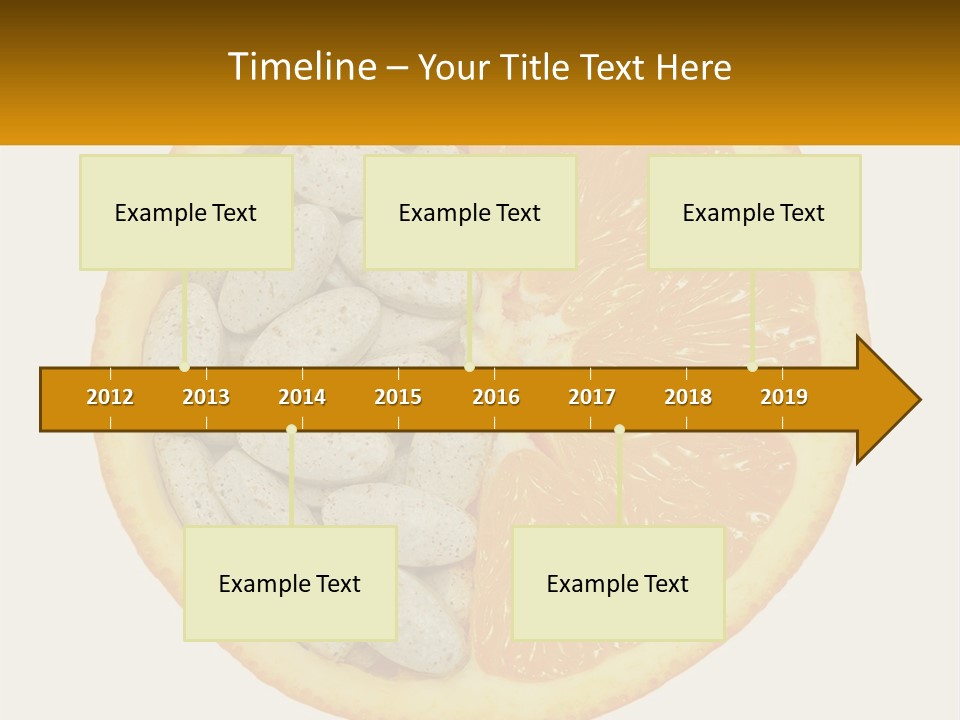 Timeline – Your Title Text Here

Example Text

Example Text

Example Text

2012 2013 2014 2015 2016 2017 2018 2019

Example Text

Example Text